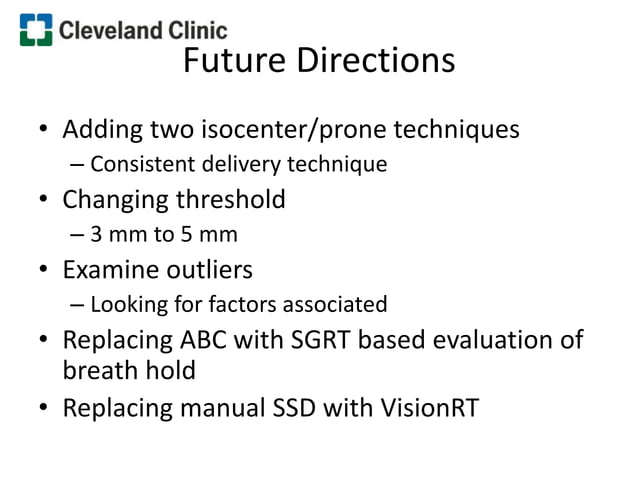 Cleveland Clinic

Future Directions

• Adding two isocenter/prone techniques
– Consistent delivery technique
• Changing threshold
– 3 mm to 5 mm
• Examine outliers
– Looking for factors associated
• Replacing ABC with SGRT based evaluation of breath hold
• Replacing manual SSD with VisionRT